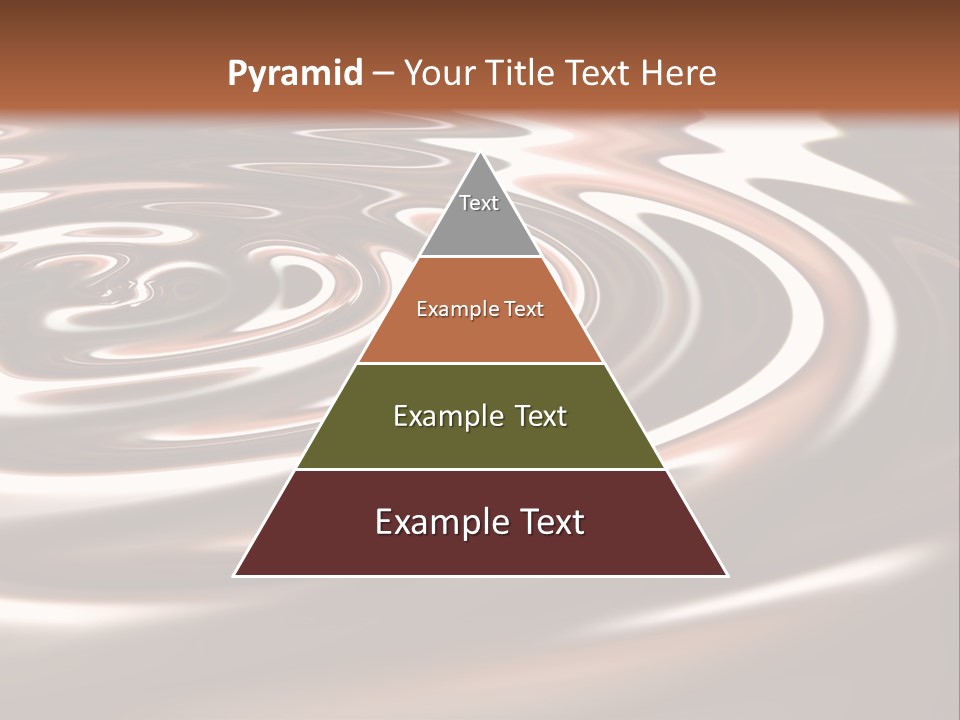 Pyramid – Your Title Text Here

Text

Example Text

Example Text

Example Text